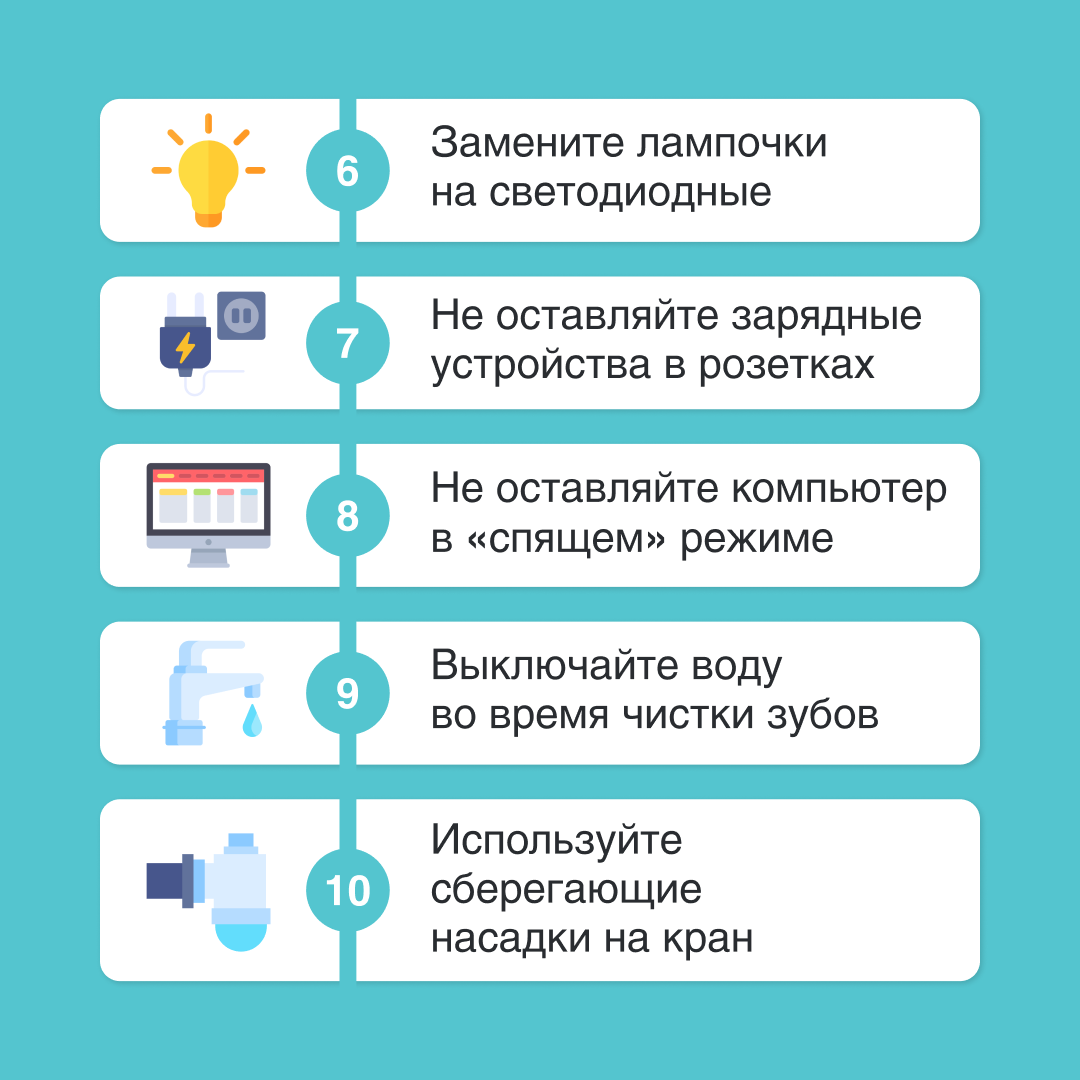 6
Замените лампочки на светодиодные

7
Не оставляйте зарядные устройства в розетках

8
Не оставляйте компьютер в «спящем» режиме

9
Выключайте воду во время чистки зубов

10
Используйте сберегающие насадки на кран